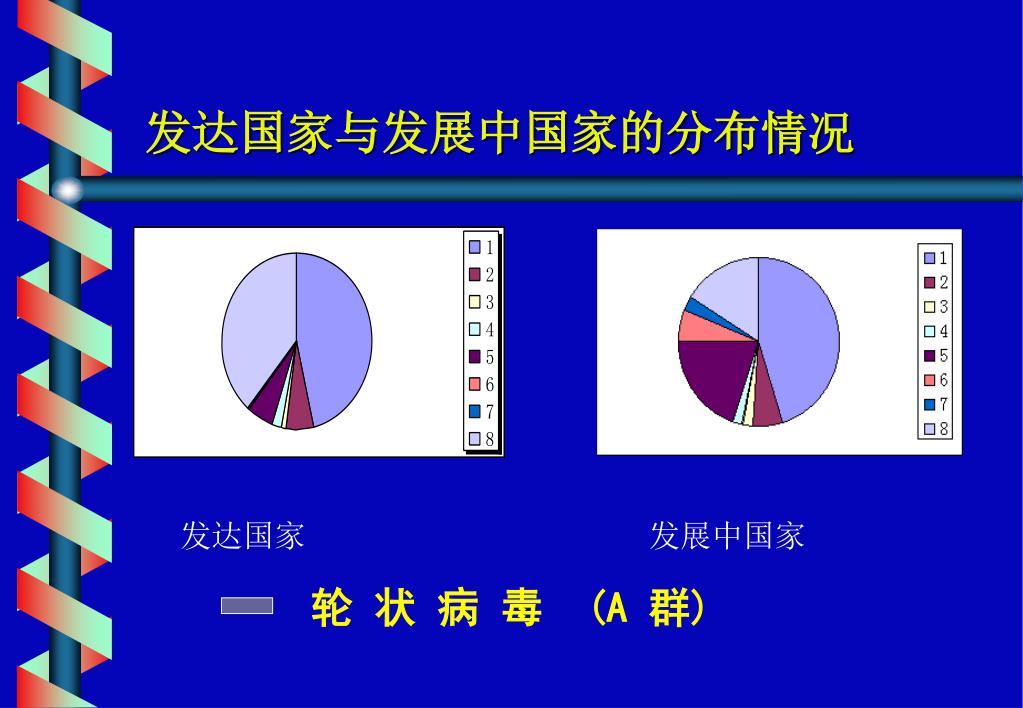 发达国家与发展中国家的分布情况

1
2
3
4
5
6
7
8

1
2
3
4
5
6
7
8

发达国家

发展中国家

轮 状 病 毒 （A 群）